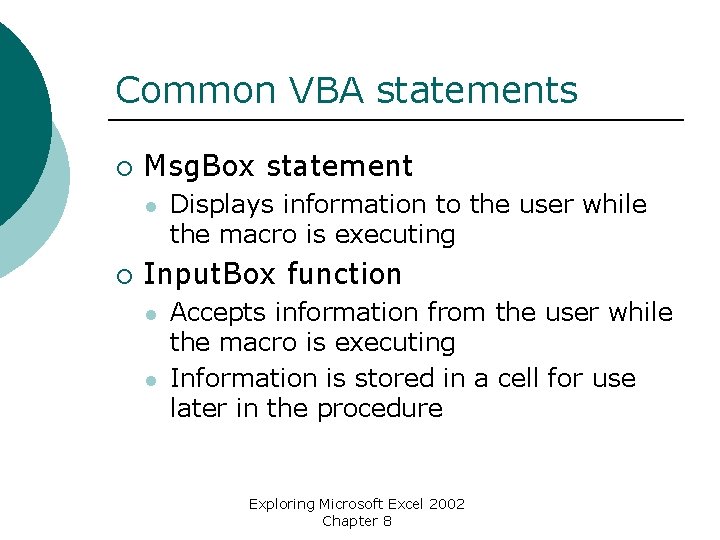 Common VBA statements

MsgBox statement

Displays information to the user while the macro is executing

InputBox function

Accepts information from the user while the macro is executing

Information is stored in a cell for use later in the procedure

Exploring Microsoft Excel 2002
Chapter 8